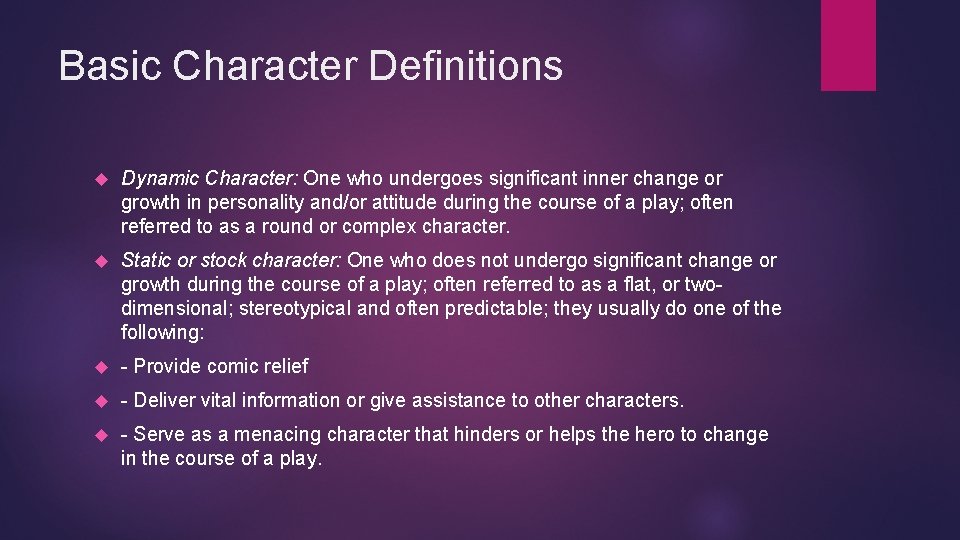 Basic Character Definitions

Dynamic Character: One who undergoes significant inner change or growth in personality and/or attitude during the course of a play; often referred to as a round or complex character.

Static or stock character: One who does not undergo significant change or growth during the course of a play; often referred to as a flat, or two-dimensional; stereotypical and often predictable; they usually do one of the following:

- Provide comic relief

- Deliver vital information or give assistance to other characters.

- Serve as a menacing character that hinders or helps the hero to change in the course of a play.